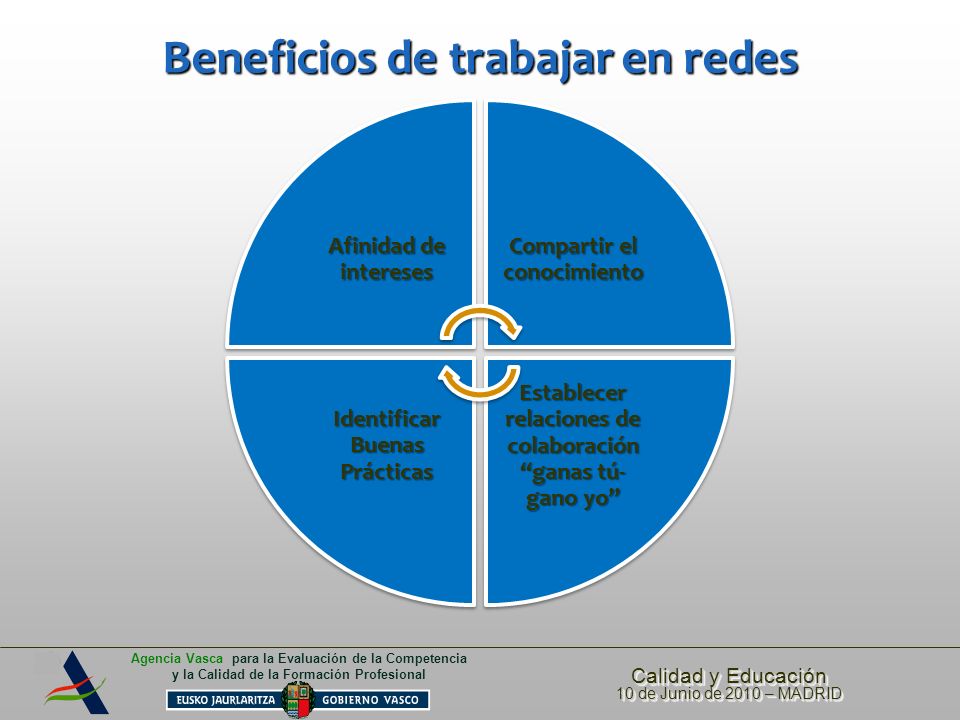 Beneficios de trabajar en redes

Afinidad de intereses

Compartir el conocimiento

Identificar Buenas Prácticas

Establecer relaciones de colaboración "ganas tú-gano yo"

Agencia Vasca para la Evaluación de la Competencia y la Calidad de la Formación Profesional

EUSKO JAURLARITZA GOBIERNO VASCO

Calidad y Educación
10 de Junio de 2010 – MADRID